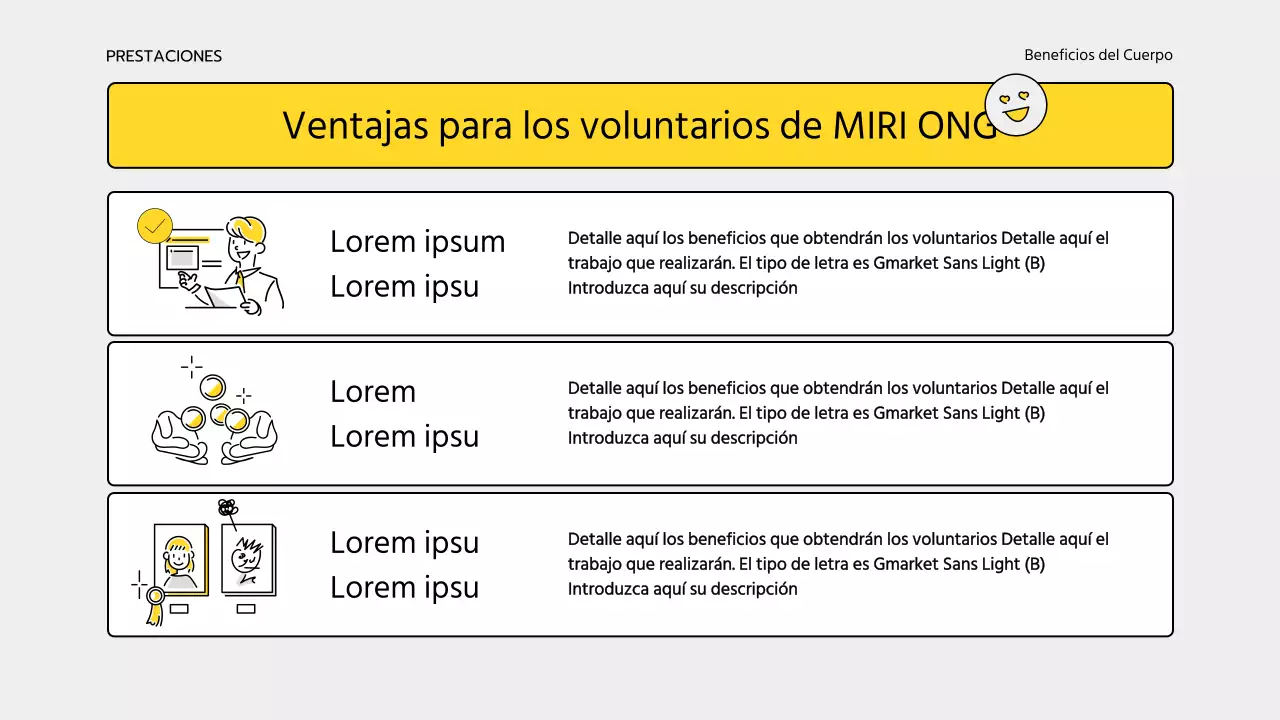 PRESTACIONES

Beneficios del Cuerpo

Ventajas para los voluntarios de MIRI ONG

Lorem ipsum
Lorem ipsu

Detalle aquí los beneficios que obtendrán los voluntarios Detalle aquí el trabajo que realizarán. El tipo de letra es Gmarket Sans Light (B) Introduzca aquí su descripción

Lorem
Lorem ipsu

Detalle aquí los beneficios que obtendrán los voluntarios Detalle aquí el trabajo que realizarán. El tipo de letra es Gmarket Sans Light (B) Introduzca aquí su descripción

Lorem ipsu
Lorem ipsu

Detalle aquí los beneficios que obtendrán los voluntarios Detalle aquí el trabajo que realizarán. El tipo de letra es Gmarket Sans Light (B) Introduzca aquí su descripción